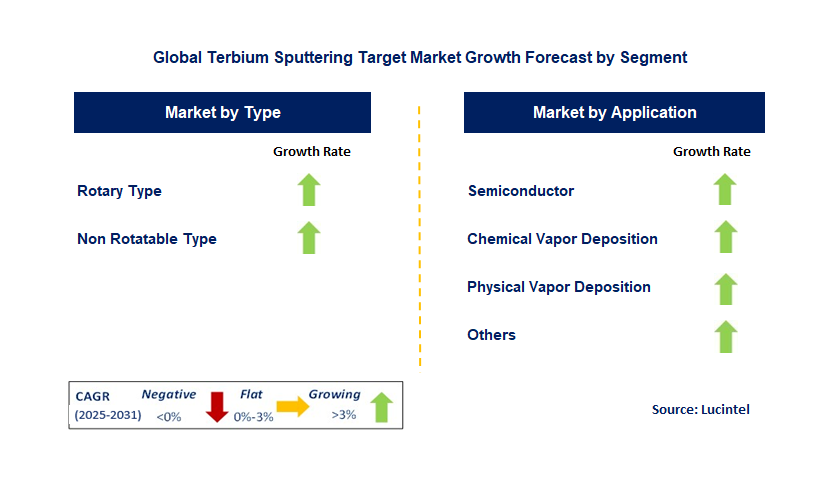 Global Terbium Sputtering Target Market Growth Forecast by Segment

Market by Type

Growth Rate

Rotary Type

Non Rotatable Type

Market by Application

Growth Rate

Semiconductor

Chemical Vapor Deposition

Physical Vapor Deposition

Others

CAGR (2025-2031) Negative <0% Flat 0%-3% Growing >3%

Source: Lucintel